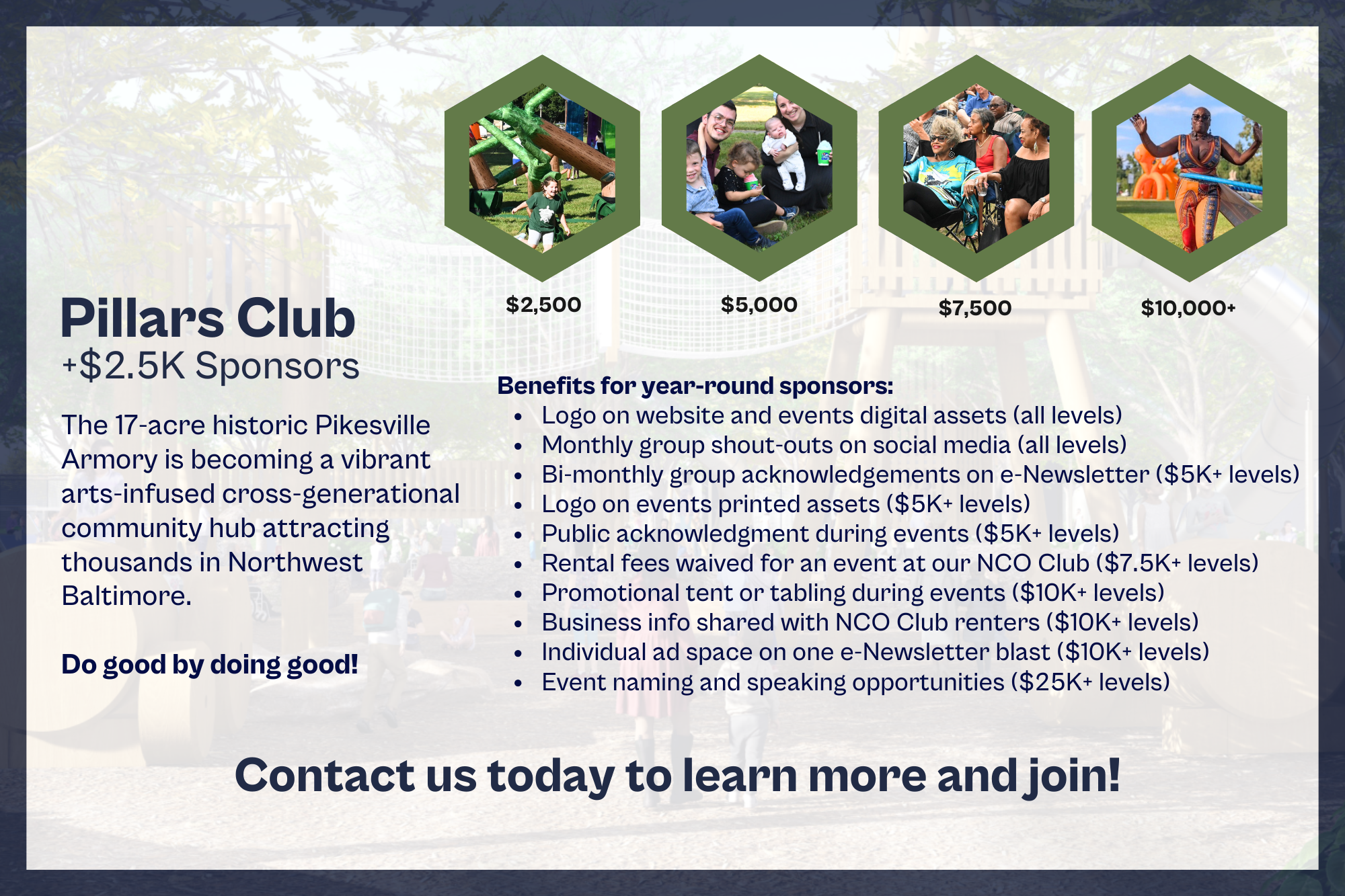 $2,500

$5,000

$7,500

$10,000+

Pillars Club
+$2.5K Sponsors

The 17-acre historic Pikesville Armory is becoming a vibrant arts-infused cross-generational community hub attracting thousands in Northwest Baltimore.

Do good by doing good!

Benefits for year-round sponsors:
- Logo on website and events digital assets (all levels)
- Monthly group shout-outs on social media (all levels)
- Bi-monthly group acknowledgements on e-Newsletter ($5K+ levels)
- Logo on events printed assets ($5K+ levels)
- Public acknowledgment during events ($5K+ levels)
- Rental fees waived for an event at our NCO Club ($7.5K+ levels)
- Promotional tent or tabling during events ($10K+ levels)
- Business info shared with NCO Club renters ($10K+ levels)
- Individual ad space on one e-Newsletter blast ($10K+ levels)
- Event naming and speaking opportunities ($25K+ levels)

Contact us today to learn more and join!